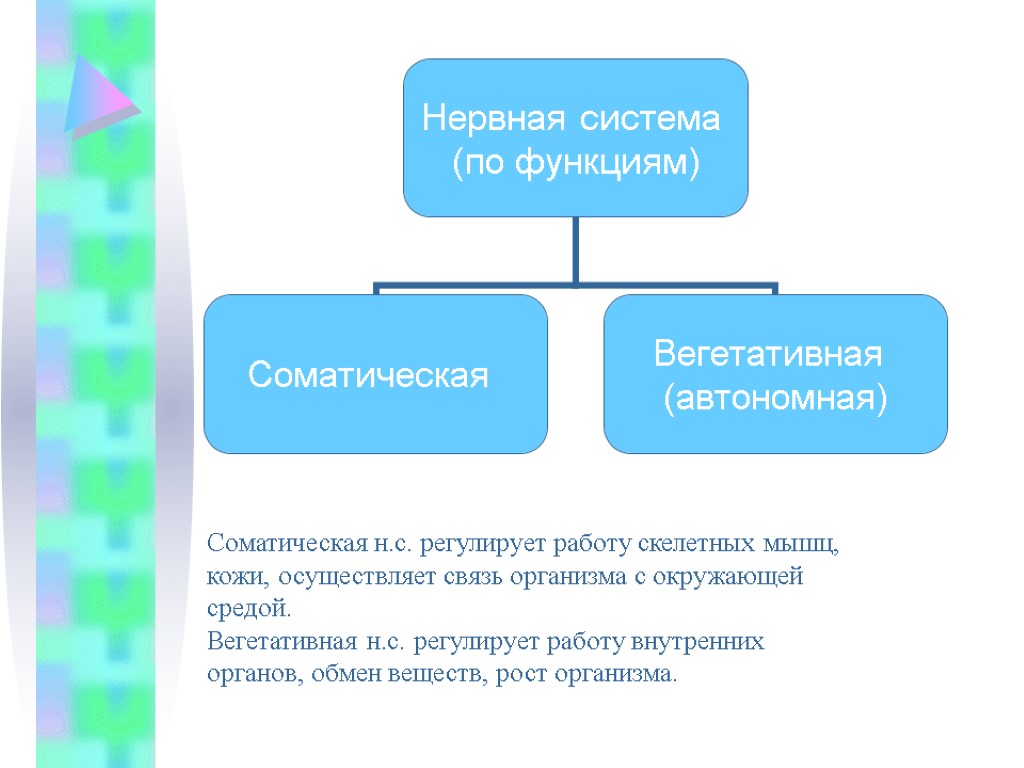 Нервная система (по функциям)

Соматическая

Вегетативная (автономная)

Соматическая н.с. регулирует работу скелетных мышц, кожи, осуществляет связь организма с окружающей средой.
Вегетативная н.с. регулирует работу внутренних органов, обмен веществ, рост организма.